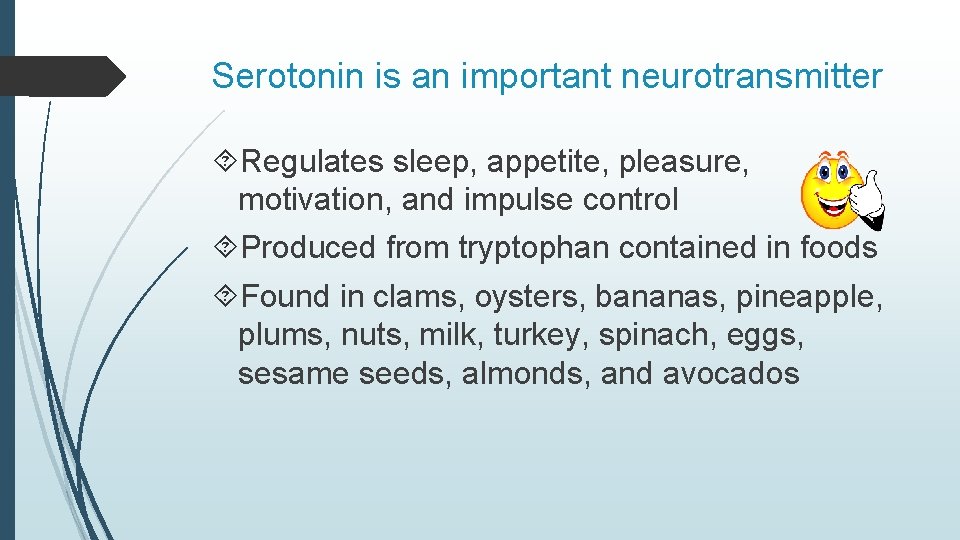 Serotonin is an important neurotransmitter

Regulates sleep, appetite, pleasure, motivation, and impulse control

Produced from tryptophan contained in foods

Found in clams, oysters, bananas, pineapple, plums, nuts, milk, turkey, spinach, eggs, sesame seeds, almonds, and avocados